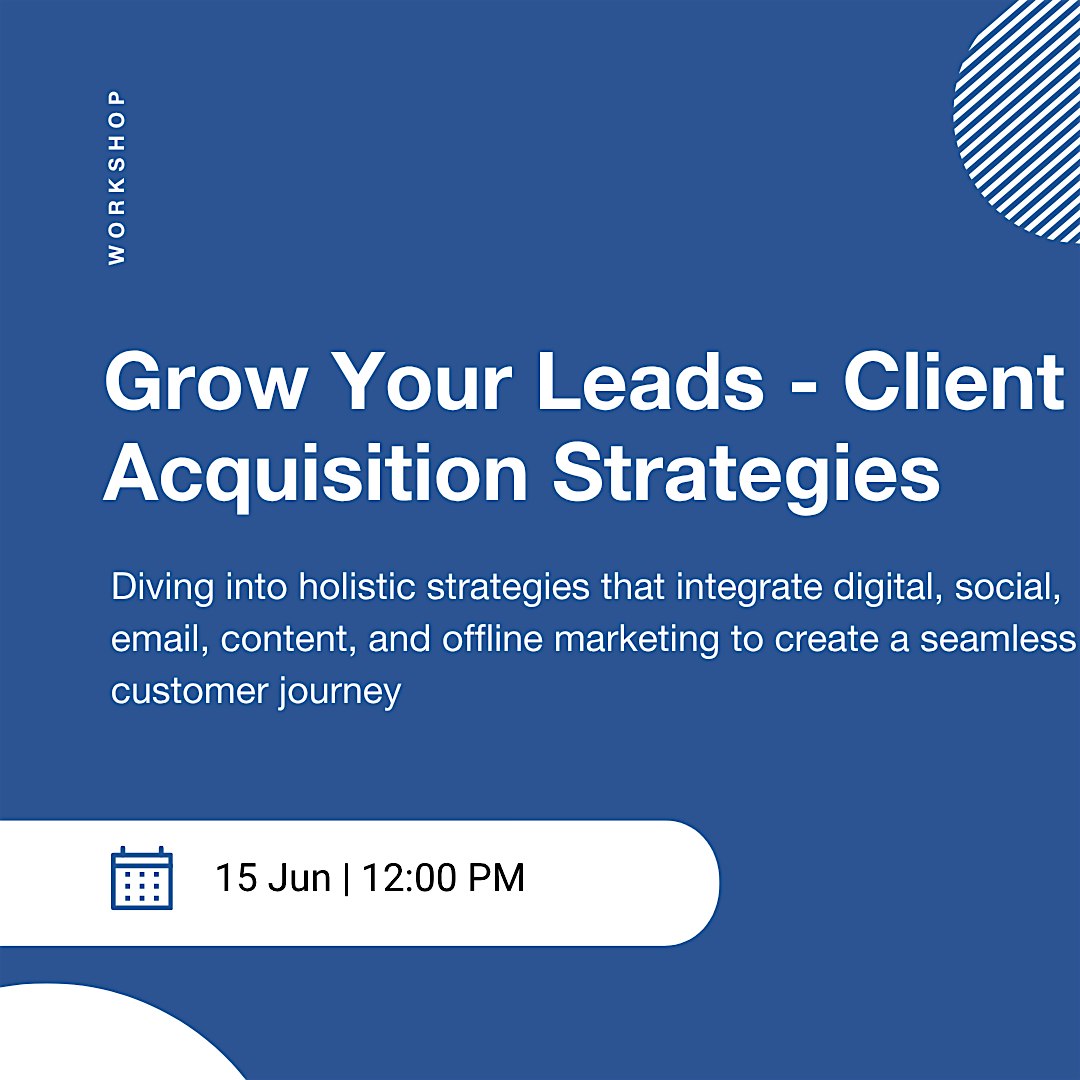 WORKSHOP

Grow Your Leads - Client Acquisition Strategies

Diving into holistic strategies that integrate digital, social, email, content, and offline marketing to create a seamless customer journey

15 Jun | 12:00 PM